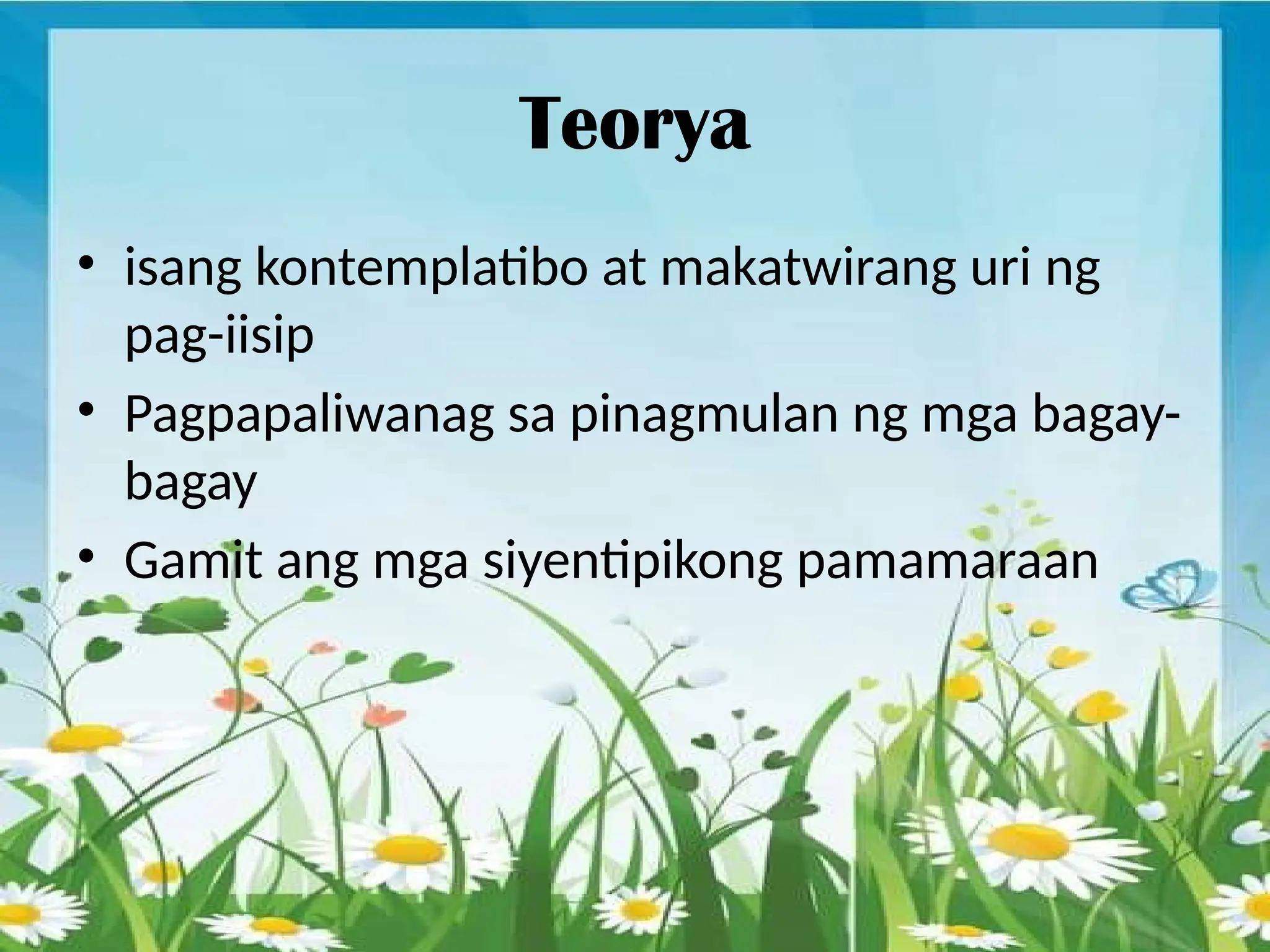 Teorya

• isang kontemplatibo at makatwirang uri ng pag-iisip
• Pagpapaliwanag sa pinagmulan ng mga bagay-bagay
• Gamit ang mga siyentipikong pamamaraan